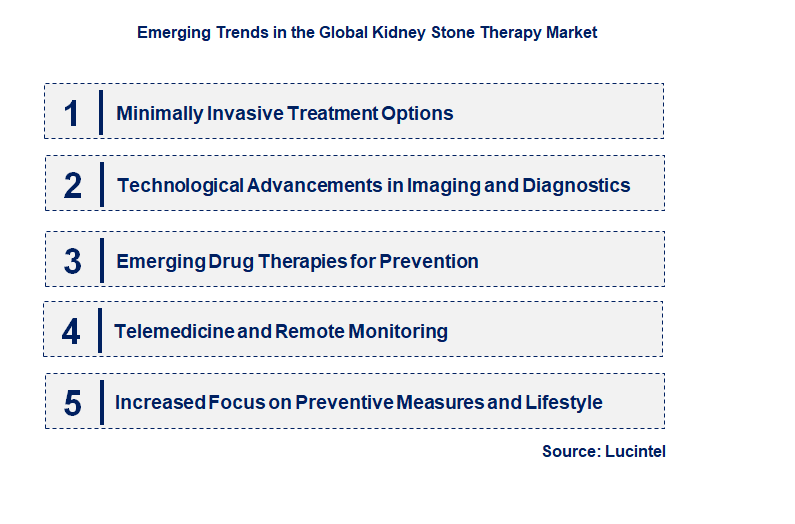 Emerging Trends in the Global Kidney Stone Therapy Market

1 Minimally Invasive Treatment Options

2 Technological Advancements in Imaging and Diagnostics

3 Emerging Drug Therapies for Prevention

4 Telemedicine and Remote Monitoring

5 Increased Focus on Preventive Measures and Lifestyle

Source: Lucintel